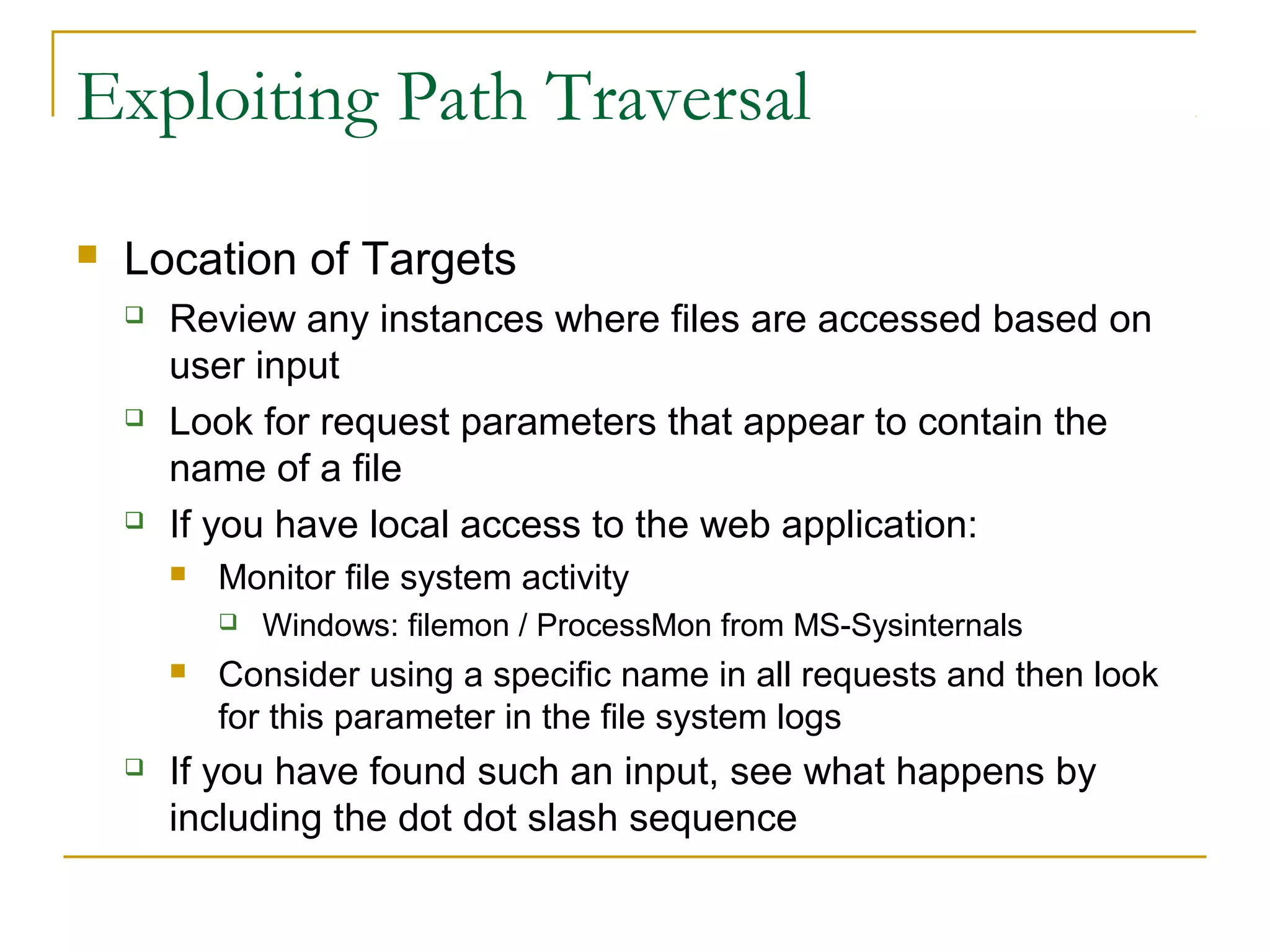 Exploiting Path Traversal

Location of Targets

Review any instances where files are accessed based on user input

Look for request parameters that appear to contain the name of a file

If you have local access to the web application:

Monitor file system activity

Windows: filemon / ProcessMon from MS-Sysinternals

Consider using a specific name in all requests and then look for this parameter in the file system logs

If you have found such an input, see what happens by including the dot dot slash sequence